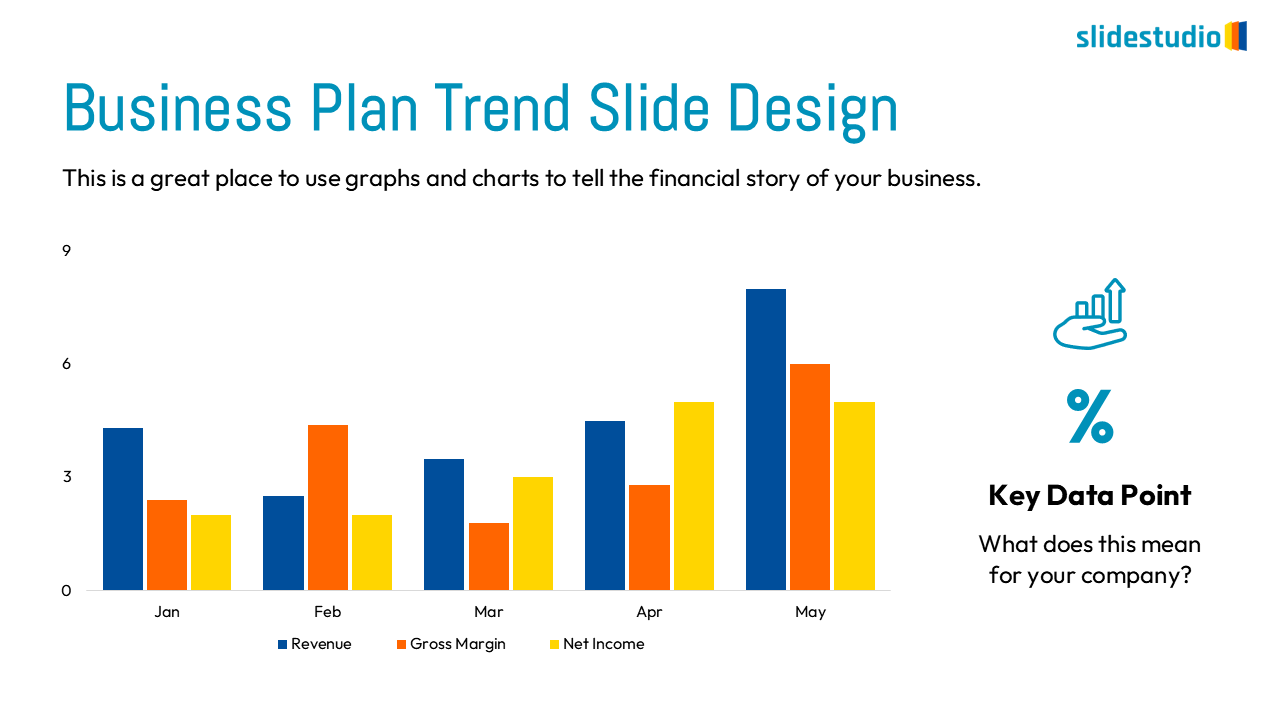 slidestudio

Business Plan Trend Slide Design

This is a great place to use graphs and charts to tell the financial story of your business.

9
6
3
0

Jan
Feb
Mar
Apr
May

Revenue
Gross Margin
Net Income

%

Key Data Point

What does this mean for your company?